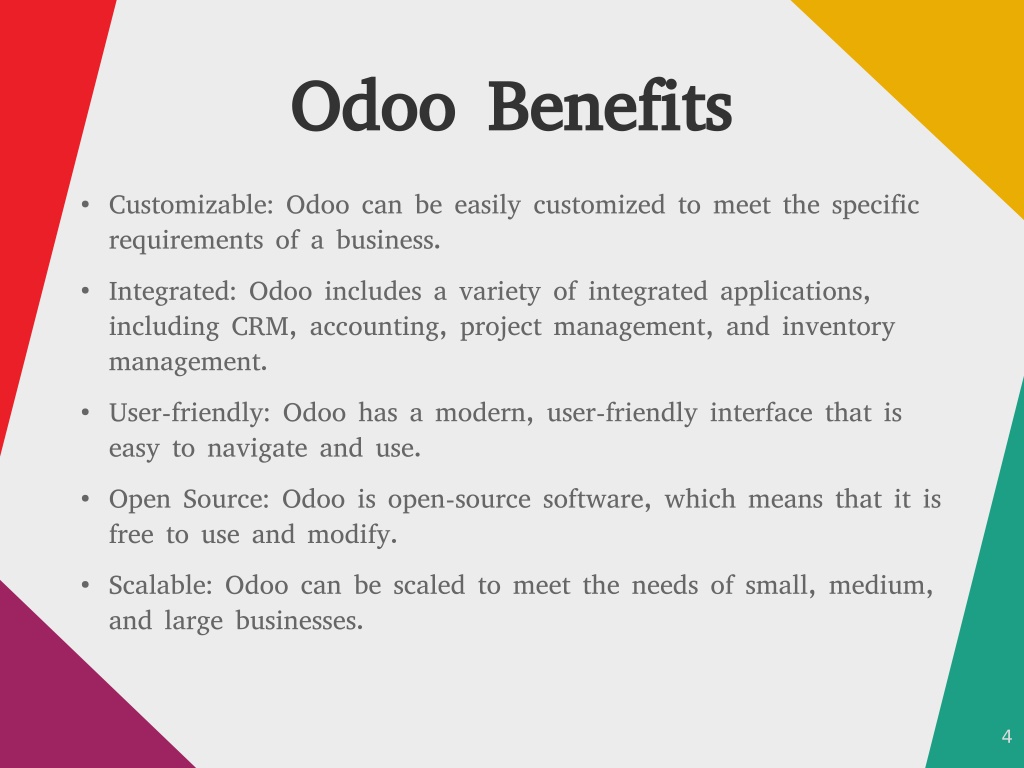 Odoo Benefits

• Customizable: Odoo can be easily customized to meet the specific requirements of a business.

• Integrated: Odoo includes a variety of integrated applications, including CRM, accounting, project management, and inventory management.

• User-friendly: Odoo has a modern, user-friendly interface that is easy to navigate and use.

• Open Source: Odoo is open-source software, which means that it is free to use and modify.

• Scalable: Odoo can be scaled to meet the needs of small, medium, and large businesses.

4